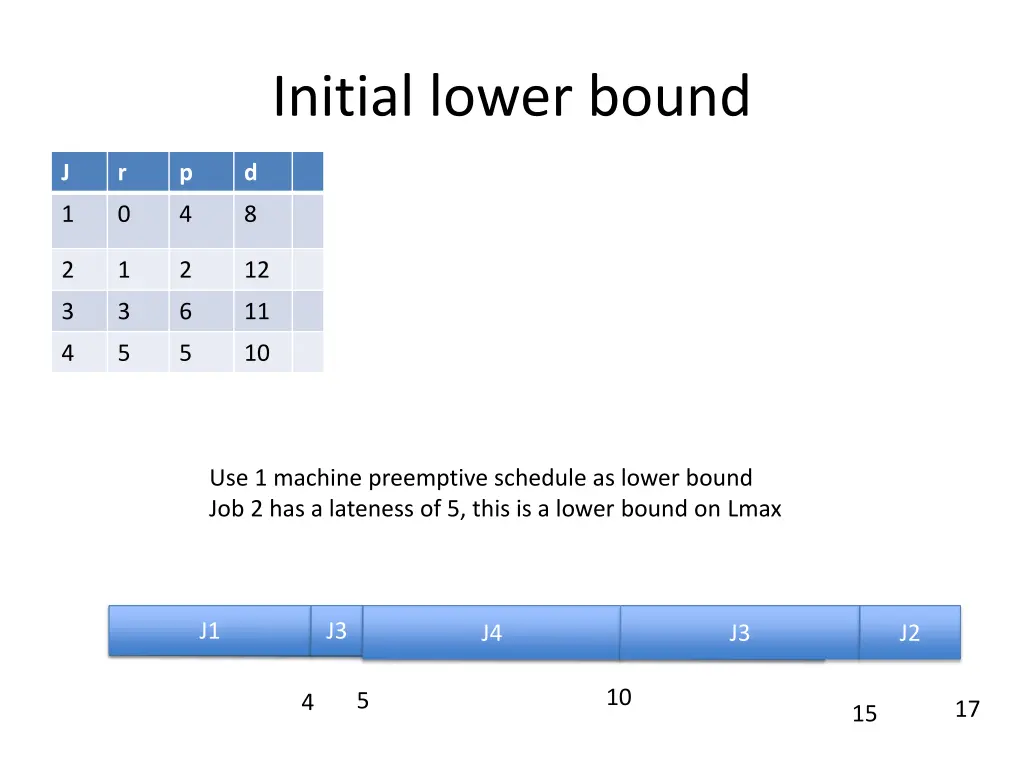 Initial lower bound

| J | r | p | d | |
|---|---|---|---|---|
| 1 | 0 | 4 | 8 | |
| 2 | 1 | 2 | 12 | |
| 3 | 3 | 6 | 11 | |
| 4 | 5 | 5 | 10 | |

Use 1 machine preemptive schedule as lower bound
Job 2 has a lateness of 5, this is a lower bound on Lmax

J1 J3 J4 J3 J2

4 5 10 15 17